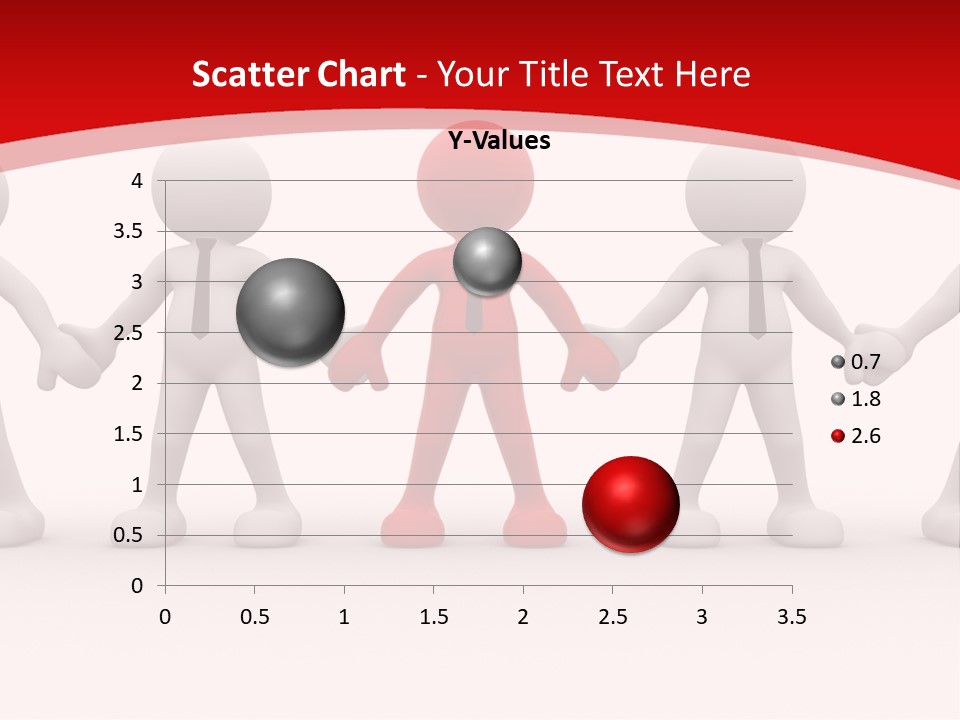 Scatter Chart - Your Title Text Here

Y-Values

4
3.5
3
2.5
2
1.5
1
0.5
0

0 0.5 1 1.5 2 2.5 3 3.5

0.7
1.8
2.6